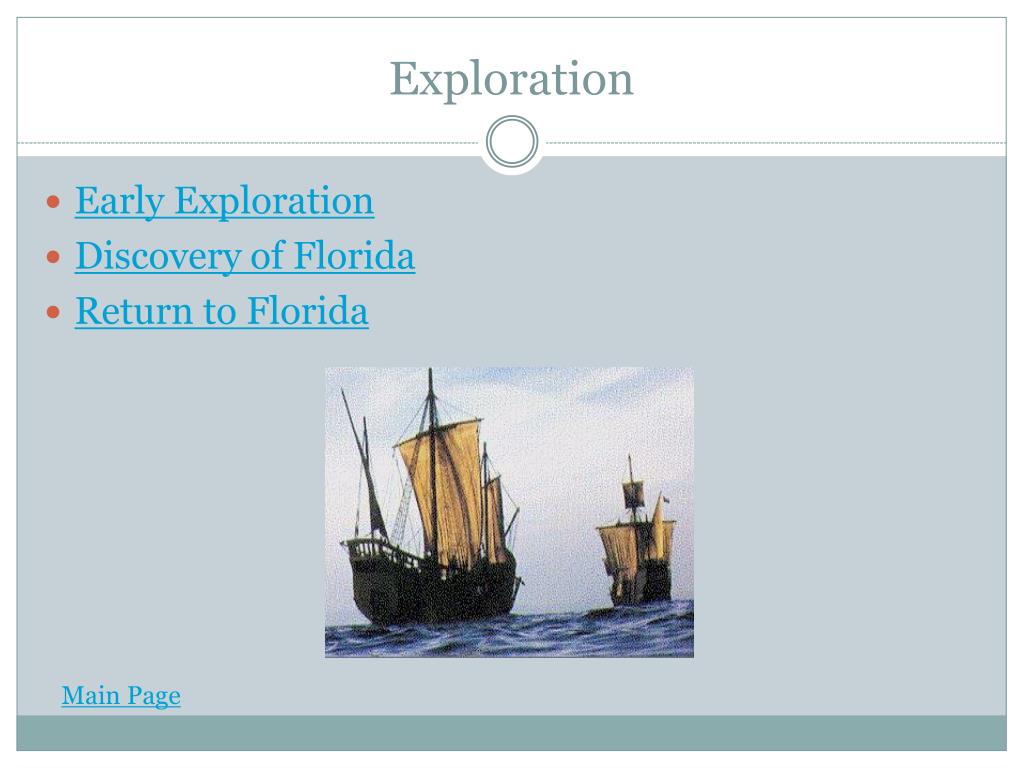 Exploration

- Early Exploration
- Discovery of Florida
- Return to Florida

Main Page